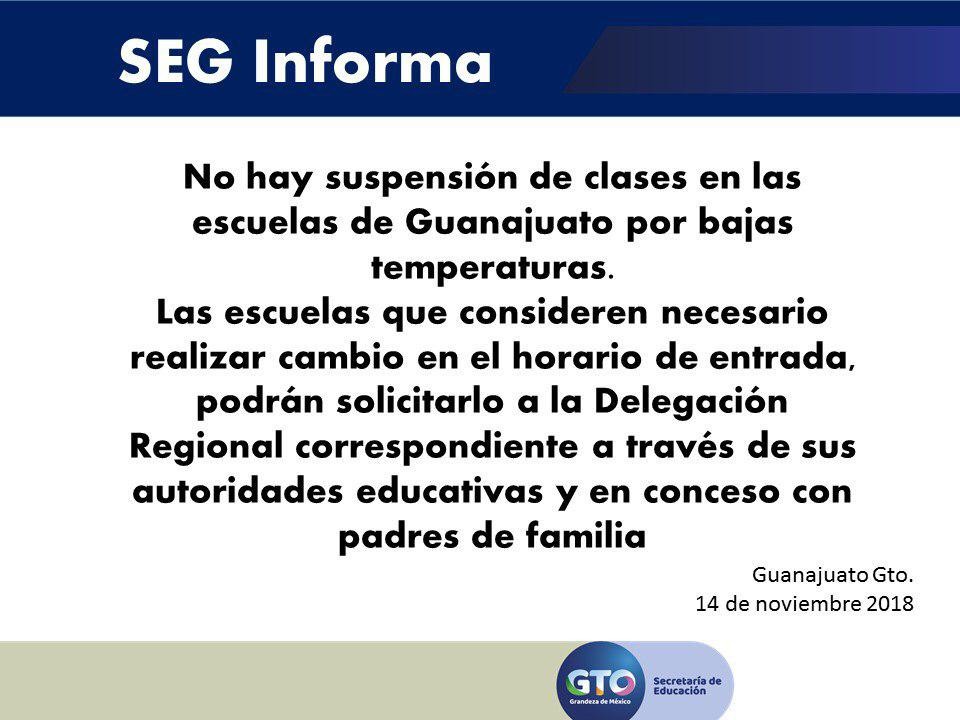 SEG Informa

No hay suspensión de clases en las escuelas de Guanajuato por bajas temperaturas.
Las escuelas que consideren necesario realizar cambio en el horario de entrada, podrán solicitarlo a la Delegación Regional correspondiente a través de sus autoridades educativas y en conceso con padres de familia

Guanajuato Gto.
14 de noviembre 2018

GTO
Grandeza de México
Secretaría de Educación